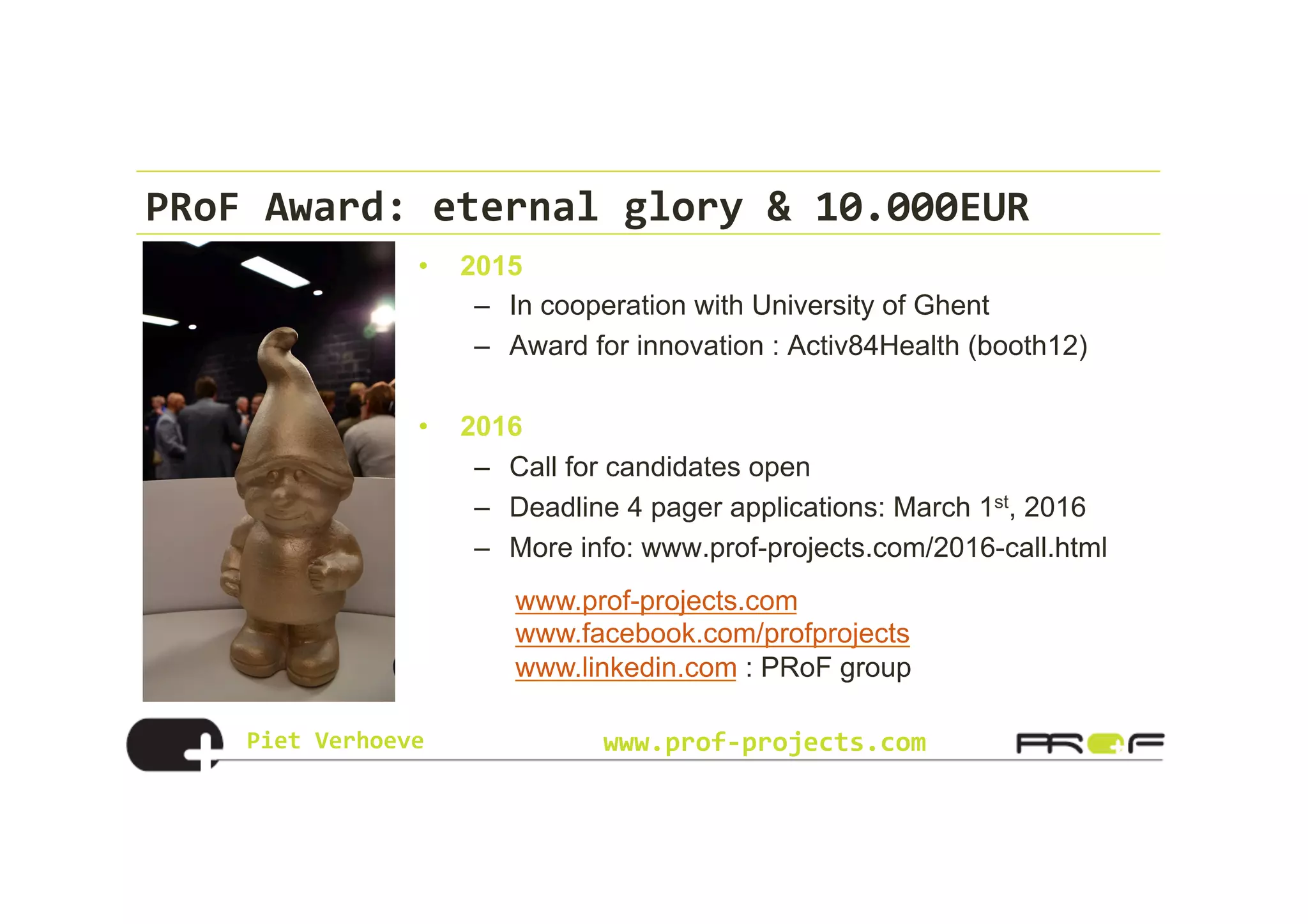 PRoF Award: eternal glory & 10.000EUR

• 2015
– In cooperation with University of Ghent
– Award for innovation : Activ84Health (booth12)

• 2016
– Call for candidates open
– Deadline 4 pager applications: March 1$^{st}$, 2016
– More info: www.prof-projects.com/2016-call.html

www.prof-projects.com
www.facebook.com/profprojects
www.linkedin.com : PRoF group

Piet Verhoeve www.prof-projects.com PROF